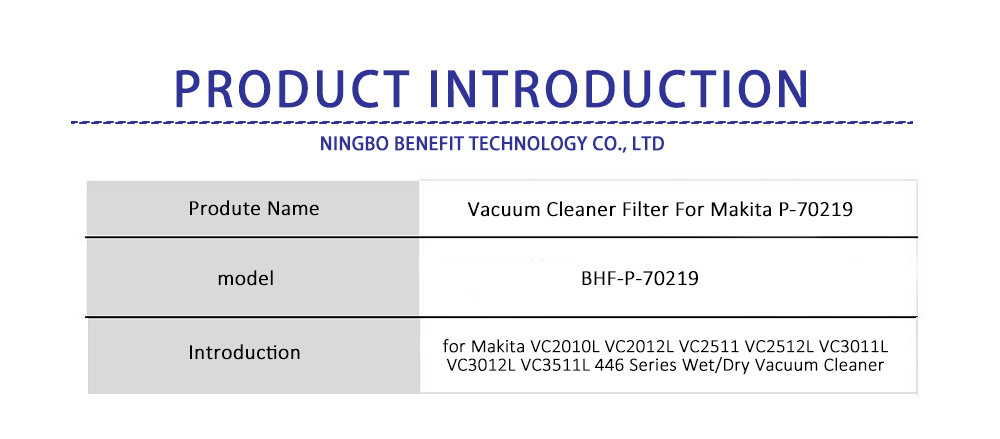 PRODUCT INTRODUCTION

NINGBO BENEFIT TECHNOLOGY CO., LTD

| Produte Name | Vacuum Cleaner Filter For Makita P-70219 |
|---|---|
| model | BHF-P-70219 |
| Introduction | for Makita VC2010L VC2012L VC2511 VC2512L VC3011L VC3012L VC3511L 446 Series Wet/Dry Vacuum Cleaner |